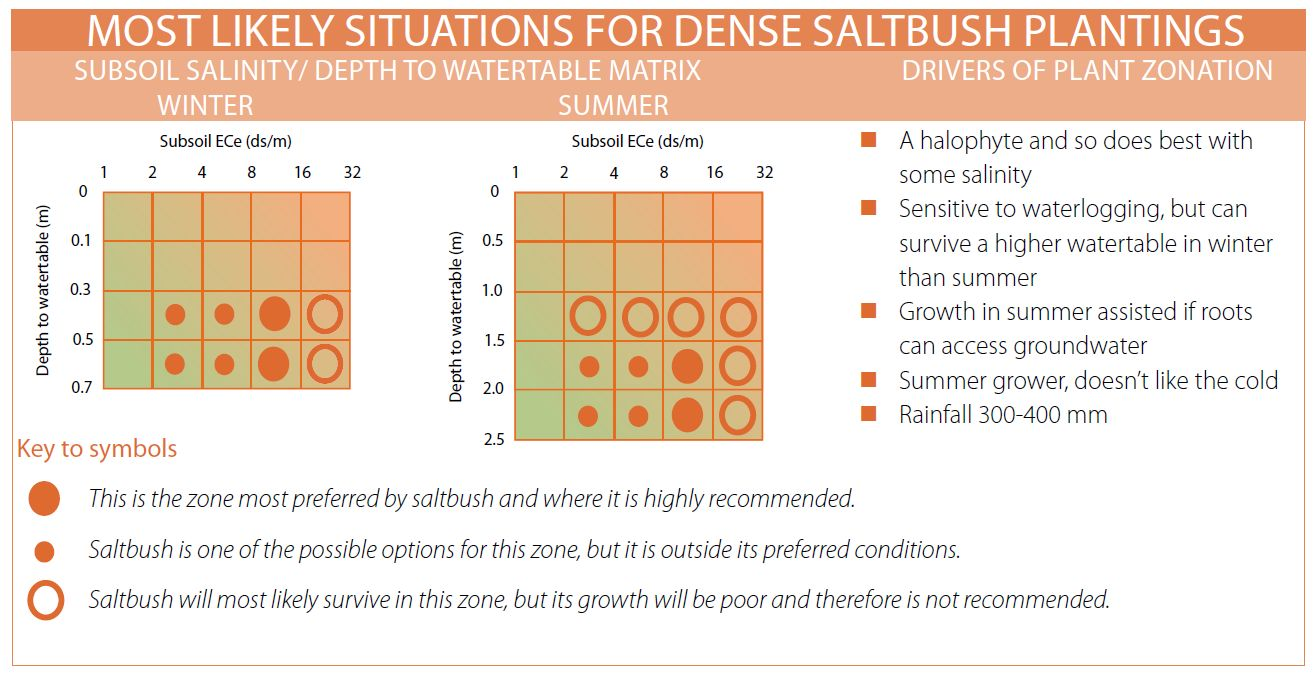 MOST LIKELY SITUATIONS FOR DENSE SALTBUSH PLANTINGS

SUBSOIL SALINITY/ DEPTH TO WATERTABLE MATRIX

WINTER

Subsoil ECe (ds/m)

1 2 4 8 16 32

Depth to watertable (m)

0
0.1
0.3
0.5
0.7

SUMMER

Subsoil ECe (ds/m)

1 2 4 8 16 32

Depth to watertable (m)

0
0.5
1.0
1.5
2.0
2.5

DRIVERS OF PLANT ZONATION

A halophyte and so does best with some salinity

Sensitive to waterlogging, but can survive a higher watertable in winter than summer

Growth in summer assisted if roots can access groundwater

Summer grower, doesn't like the cold

Rainfall 300-400 mm

Key to symbols

This is the zone most preferred by saltbush and where it is highly recommended.

Saltbush is one of the possible options for this zone, but it is outside its preferred conditions.

Saltbush will most likely survive in this zone, but its growth will be poor and therefore is not recommended.